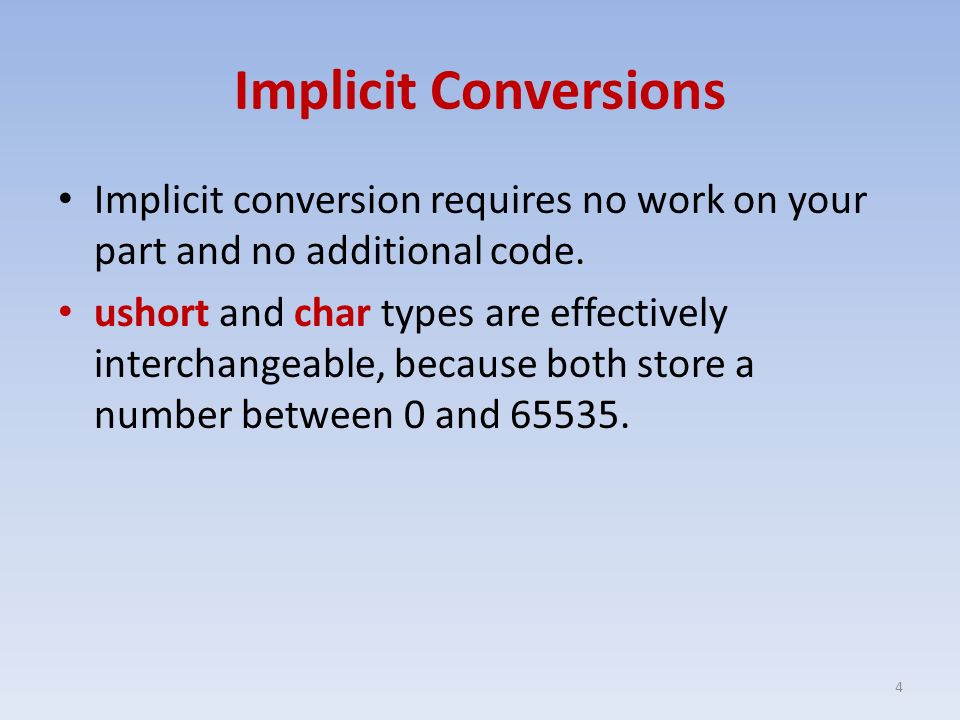 Implicit Conversions

• Implicit conversion requires no work on your part and no additional code.

• ushort and char types are effectively interchangeable, because both store a number between 0 and 65535.

4